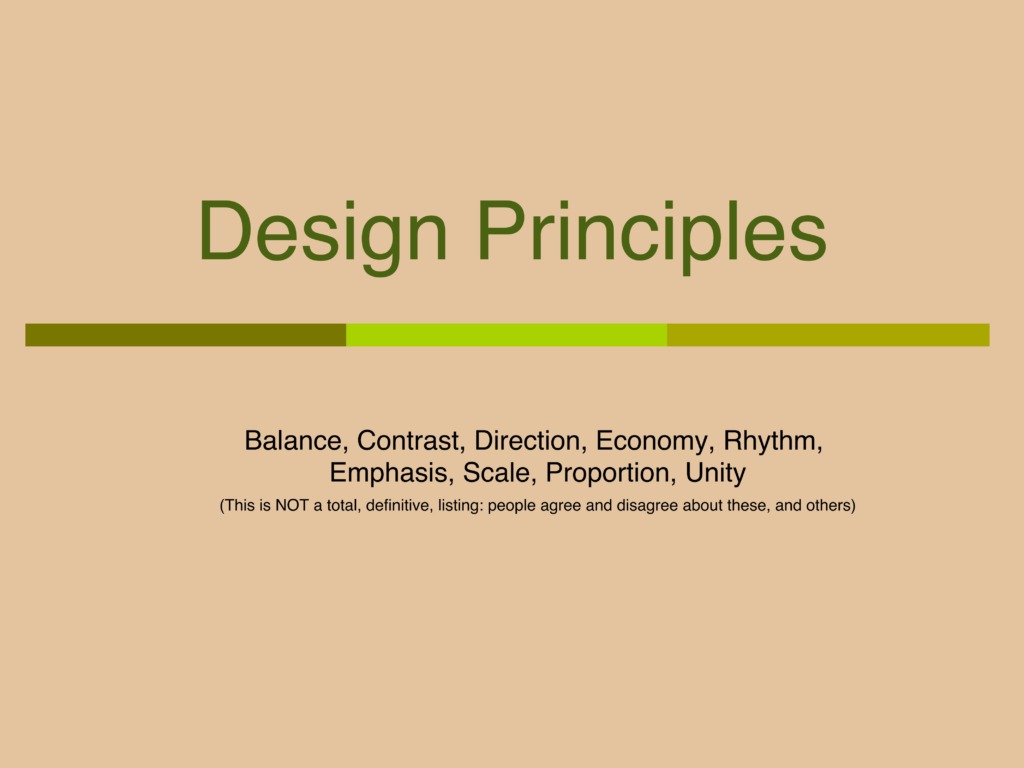 Design Principles

Balance, Contrast, Direction, Economy, Rhythm, Emphasis, Scale, Proportion, Unity

(This is NOT a total, definitive, listing: people agree and disagree about these, and others)